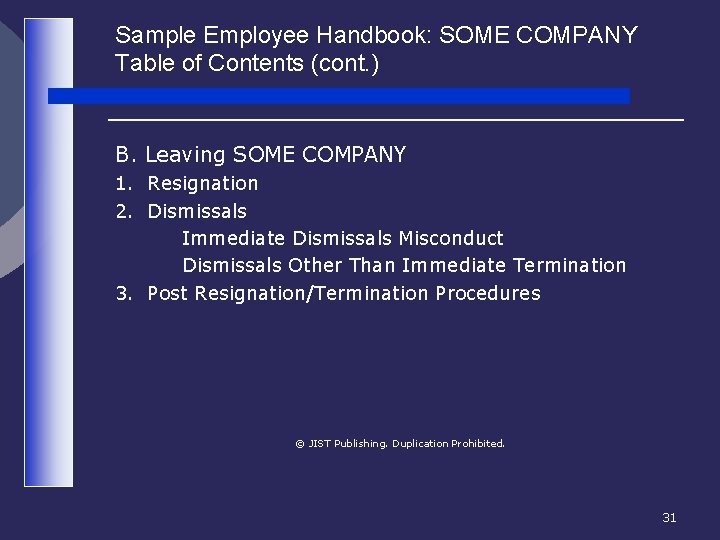 Sample Employee Handbook: SOME COMPANY
Table of Contents (cont.)

B. Leaving SOME COMPANY
1. Resignation
2. Dismissals
Immediate Dismissals Misconduct
Dismissals Other Than Immediate Termination
3. Post Resignation/Termination Procedures

© JIST Publishing. Duplication Prohibited.

31